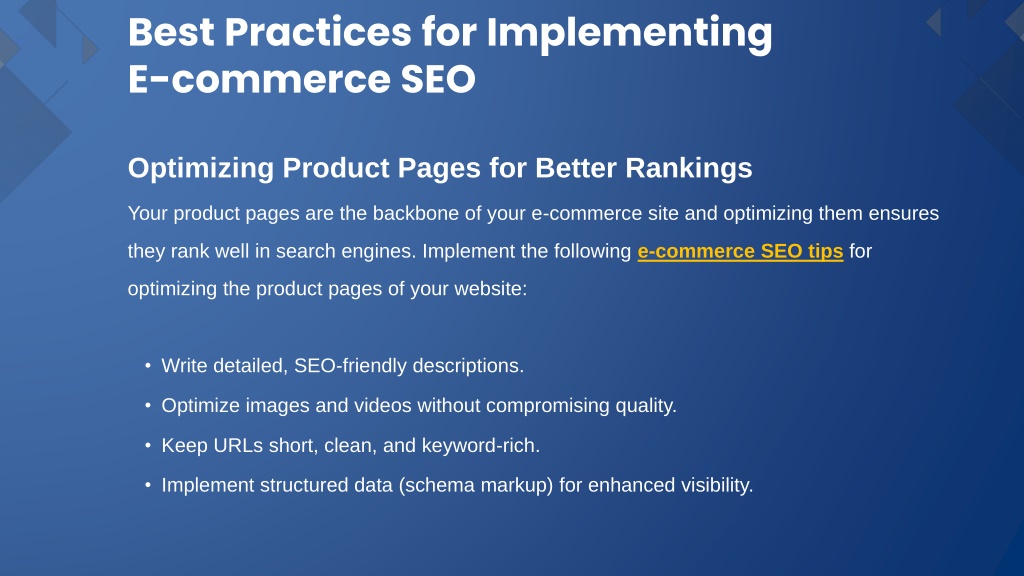 Best Practices for Implementing E-commerce SEO

Optimizing Product Pages for Better Rankings

Your product pages are the backbone of your e-commerce site and optimizing them ensures they rank well in search engines. Implement the following e-commerce SEO tips for optimizing the product pages of your website:

• Write detailed, SEO-friendly descriptions.
• Optimize images and videos without compromising quality.
• Keep URLs short, clean, and keyword-rich.
• Implement structured data (schema markup) for enhanced visibility.